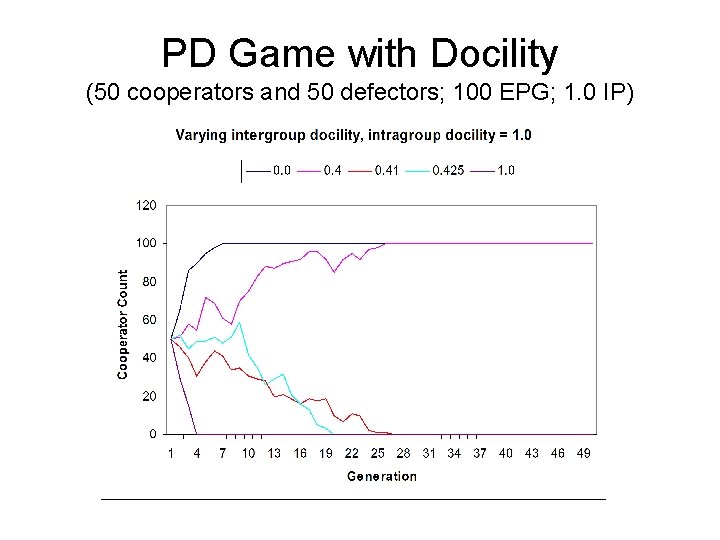 PD Game with Docility

(50 cooperators and 50 defectors; 100 EPG; 1.0 IP)

Varying intergroup docility, intragroup docility = 1.0

0.0 0.4 0.41 0.425 1.0

120
100
80
60
40
20
0

Cooperator Count

1 4 7 10 13 16 19 22 25 28 31 34 37 40 43 46 49

Generation